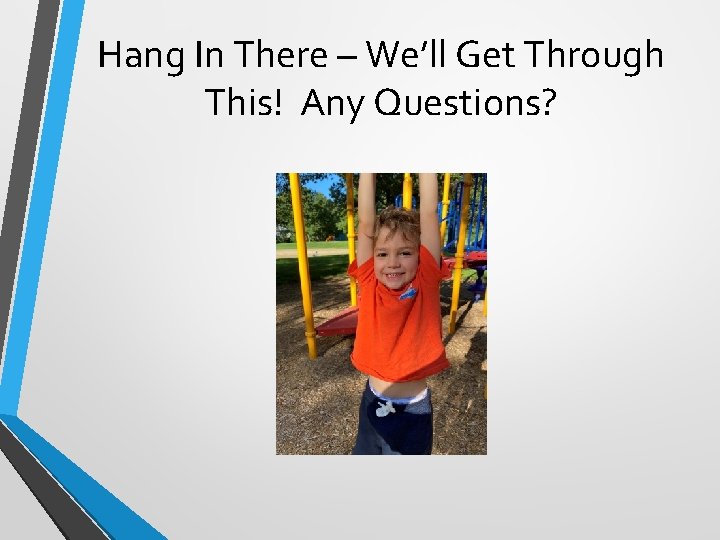 Hang In There – We'll Get Through This!  Any Questions?